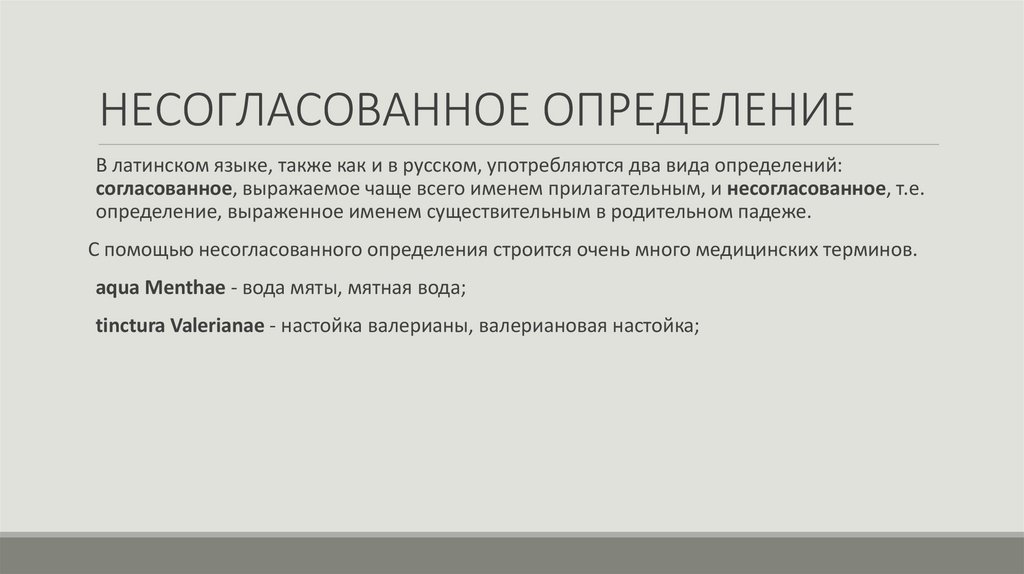 НЕСОГЛАСОВАННОЕ ОПРЕДЕЛЕНИЕ

В латинском языке, также как и в русском, употребляются два вида определений: согласованное, выражаемое чаще всего именем прилагательным, и несогласованное, т.е. определение, выраженное именем существительным в родительном падеже.

С помощью несогласованного определения строится очень много медицинских терминов.

aqua Menthae - вода мяты, мятная вода;

tinctura Valerianae - настойка валерианы, валериановая настойка;